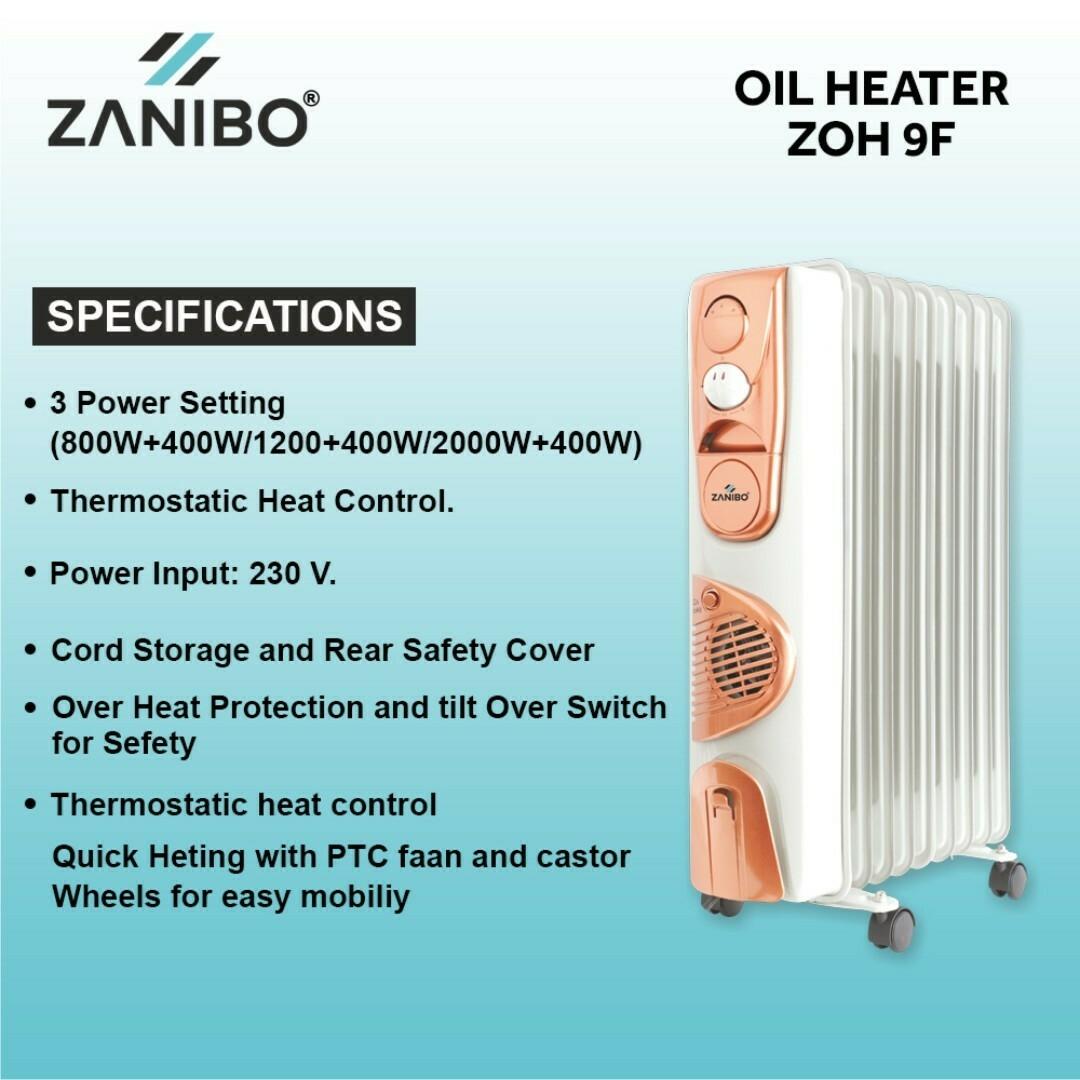 ZANIBO®

OIL HEATER
ZOH 9F

SPECIFICATIONS

• 3 Power Setting (800W+400W/1200+400W/2000W+400W)

• Thermostatic Heat Control.

• Power Input: 230 V.

• Cord Storage and Rear Safety Cover

• Over Heat Protection and tilt Over Switch for Sefety

• Thermostatic heat control

Quick Heting with PTC faan and castor Wheels for easy mobiliy

ZANIBO